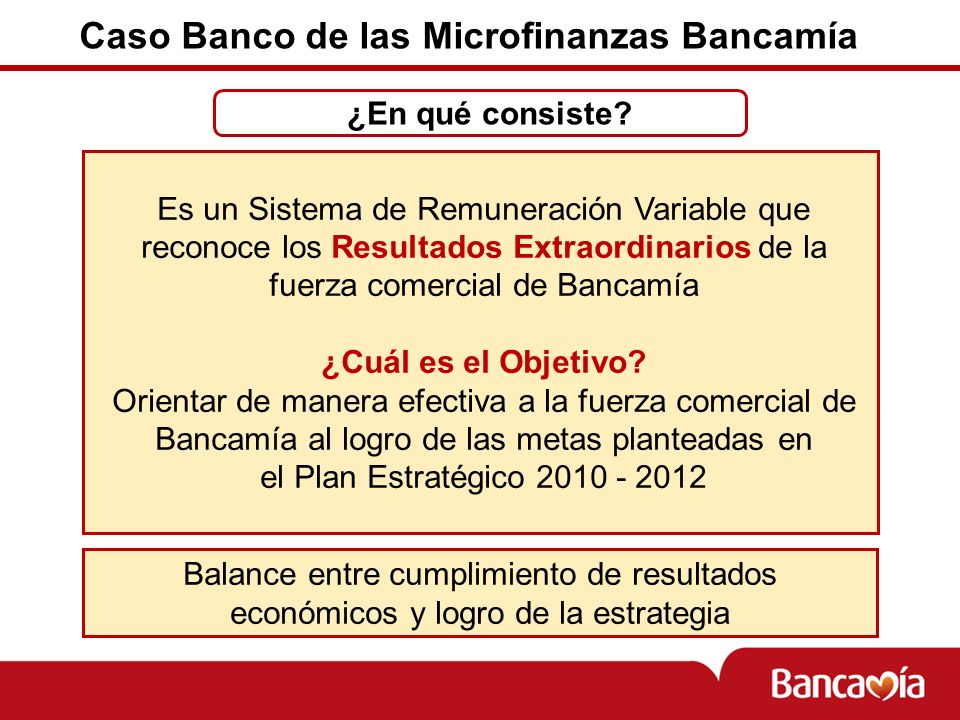 Caso Banco de las Microfinanzas Bancamía

¿En qué consiste?

Es un Sistema de Remuneración Variable que reconoce los Resultados Extraordinarios de la fuerza comercial de Bancamía

¿Cuál es el Objetivo?
Orientar de manera efectiva a la fuerza comercial de Bancamía al logro de las metas planteadas en el Plan Estratégico 2010 - 2012

Balance entre cumplimiento de resultados económicos y logro de la estrategia

Bancamía